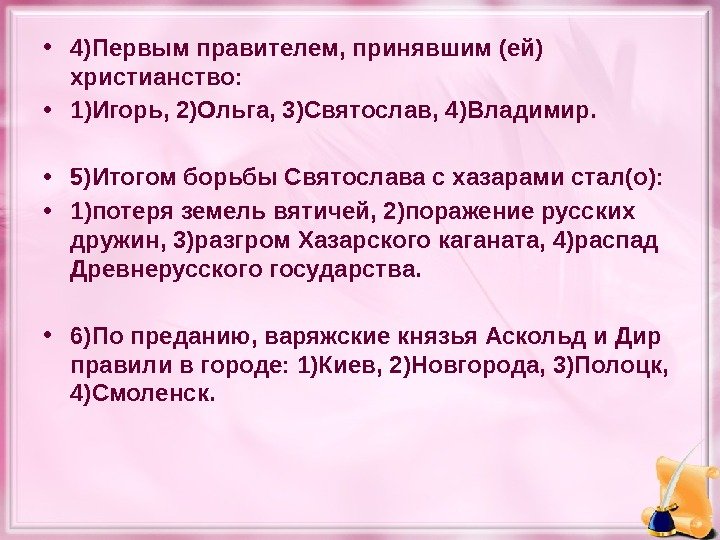 • 4)Первым правителем, принявшим (ей) христианство:

• 1)Игорь, 2)Ольга, 3)Святослав, 4)Владимир.

• 5)Итогом борьбы Святослава с хазарами стал(о):

• 1)потеря земель вятичей, 2)поражение русских дружин, 3)разгром Хазарского каганата, 4)распад Древнерусского государства.

• 6)По преданию, варяжские князья Аскольд и Дир правили в городе: 1)Киев, 2)Новгорода, 3)Полоцк, 4)Смоленск.